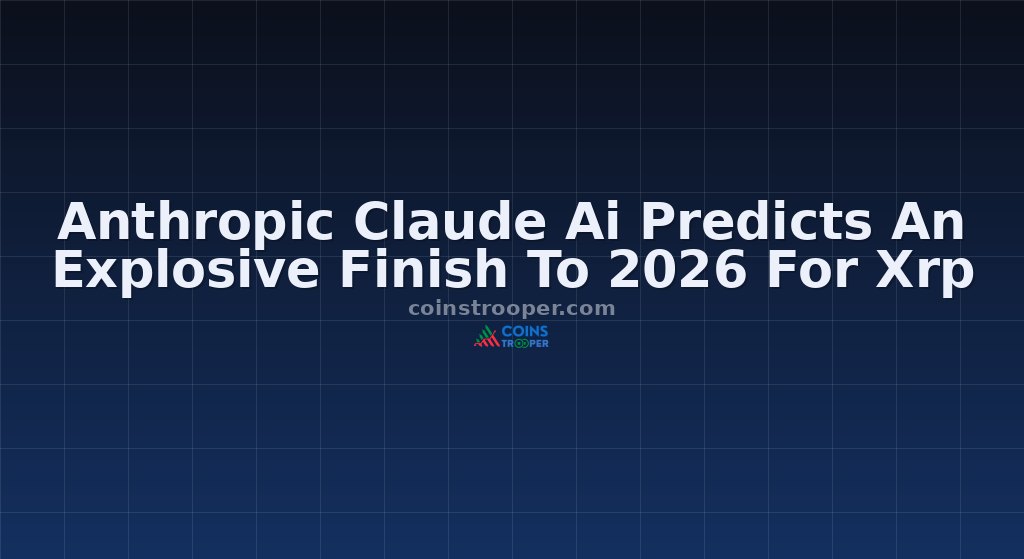 Anthropic Claude Ai Predicts An Explosive Finish To 2026 For Xrp

coinstrooper.com

COINS TROOPER